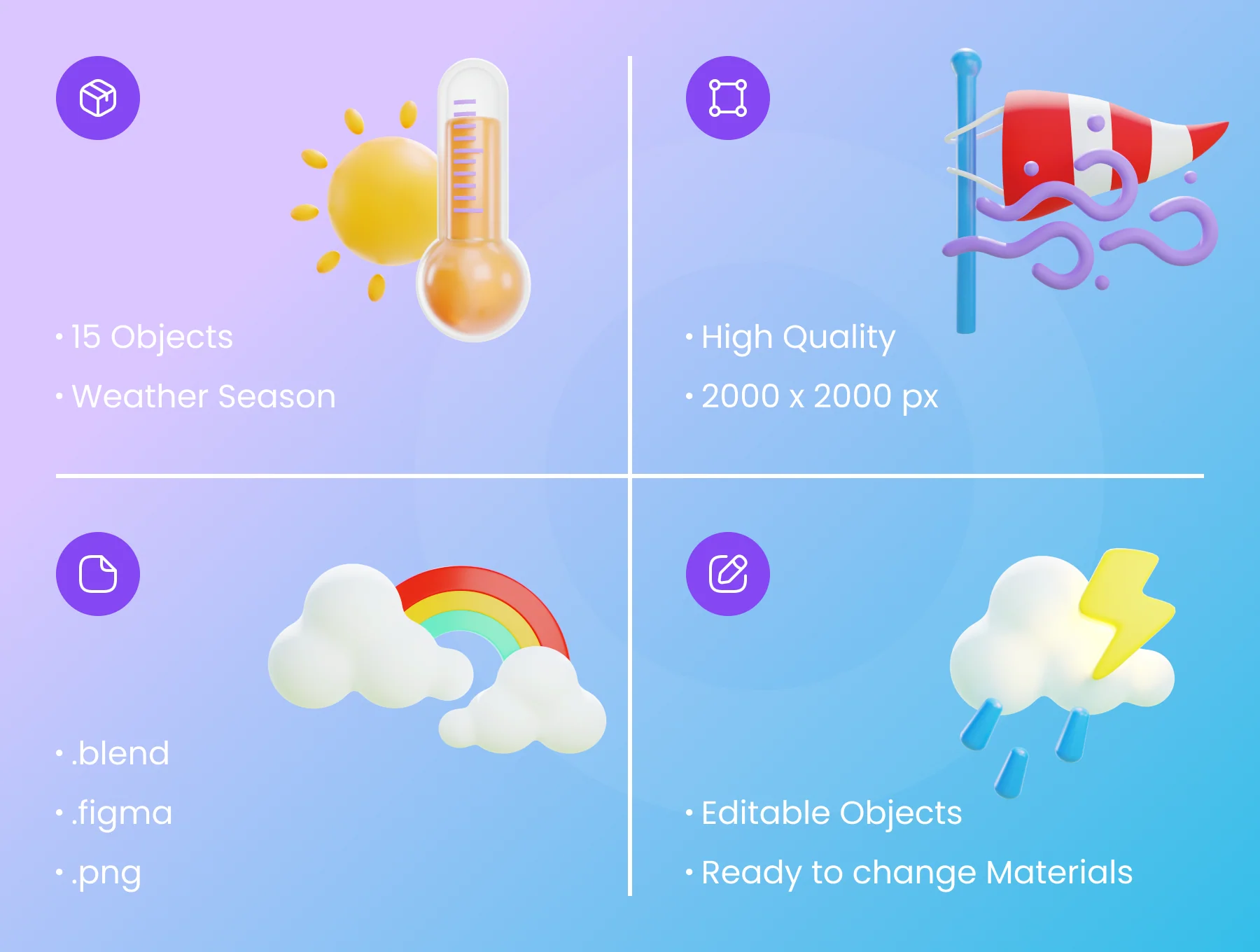 • 15 Objects
• Weather Season

• High Quality
• 2000 x 2000 px

• .blend
• .figma
• .png

• Editable Objects
• Ready to change Materials